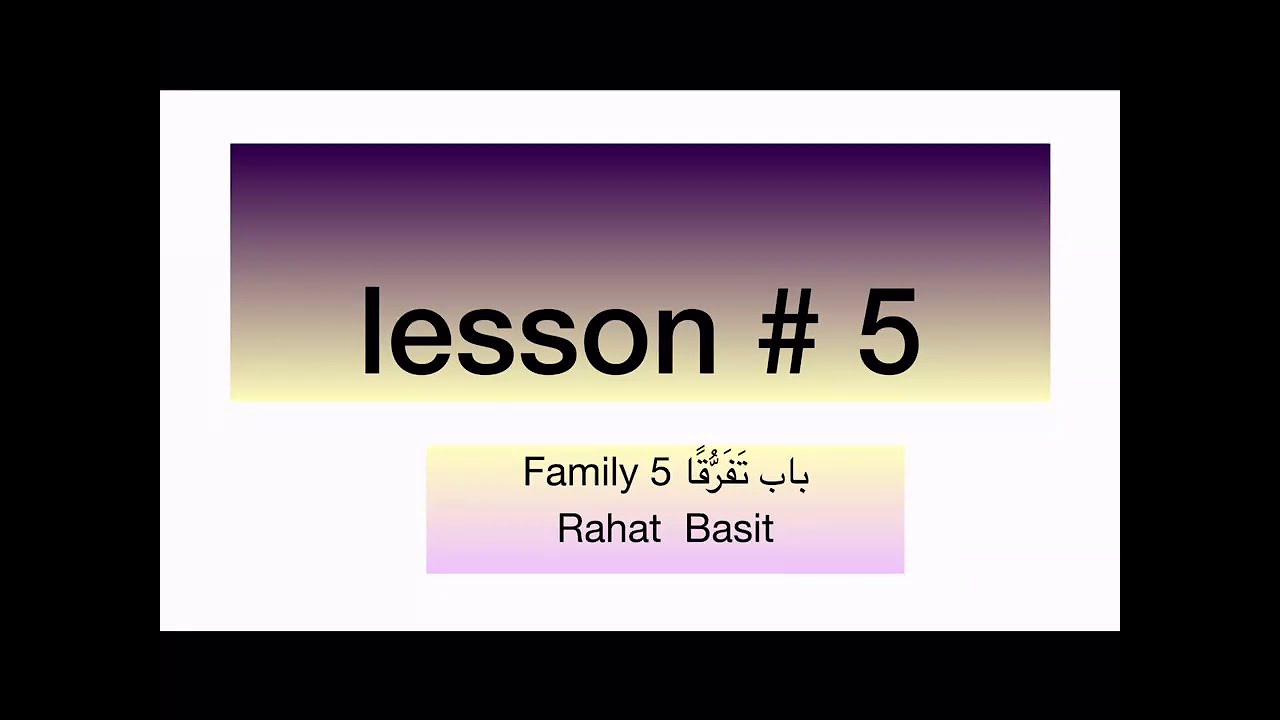 lesson # 5

Family 5 باب تَفَرُّقًا
Rahat Basit